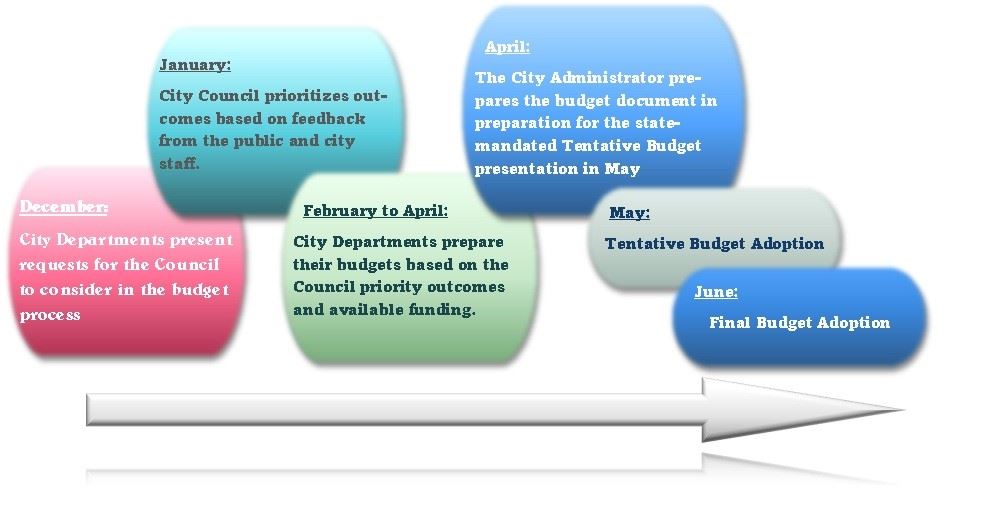 December:

City Departments present requests for the Council to consider in the budget process

January:

City Council prioritizes outcomes based on feedback from the public and city staff.

February to April:

City Departments prepare their budgets based on the Council priority outcomes and available funding.

April:

The City Administrator prepares the budget document in preparation for the state-mandated Tentative Budget presentation in May

May:

Tentative Budget Adoption

June:

Final Budget Adoption